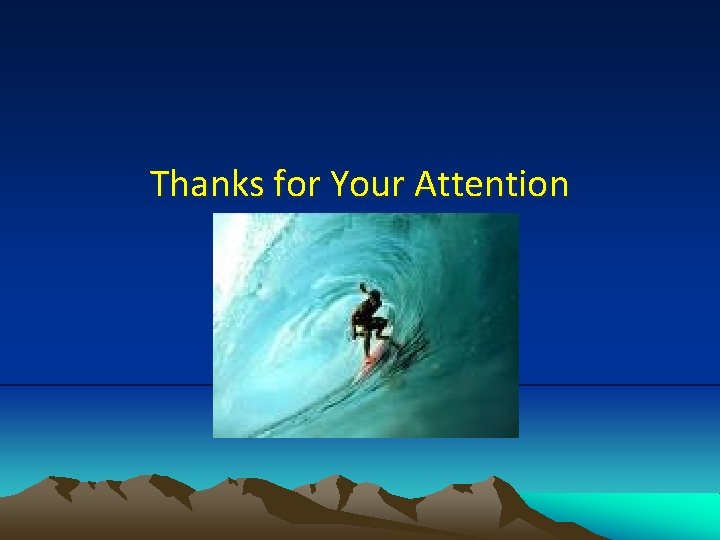 Thanks for Your Attention